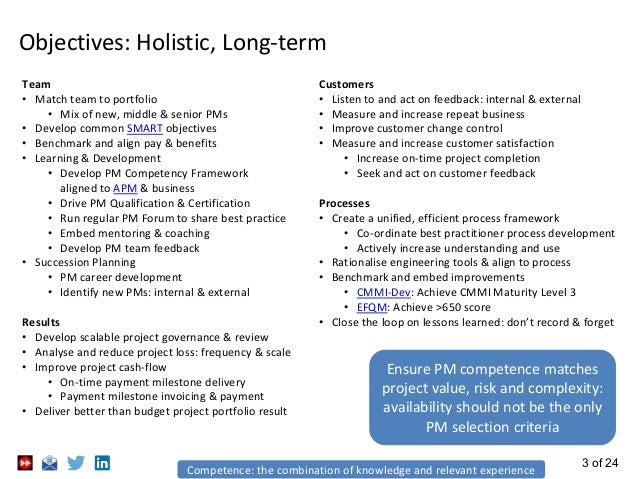 Objectives: Holistic, Long-term

Team
• Match team to portfolio
  • Mix of new, middle & senior PMs
• Develop common SMART objectives
• Benchmark and align pay & benefits
• Learning & Development
  • Develop PM Competency Framework aligned to APM & business
  • Drive PM Qualification & Certification
  • Run regular PM Forum to share best practice
  • Embed mentoring & coaching
  • Develop PM team feedback
• Succession Planning
  • PM career development
  • Identify new PMs: internal & external

Results
• Develop scalable project governance & review
• Analyse and reduce project loss: frequency & scale
• Improve project cash-flow
  • On-time payment milestone delivery
  • Payment milestone invoicing & payment
• Deliver better than budget project portfolio result

Customers
• Listen to and act on feedback: internal & external
• Measure and increase repeat business
• Improve customer change control
• Measure and increase customer satisfaction
  • Increase on-time project completion
  • Seek and act on customer feedback

Processes
• Create a unified, efficient process framework
  • Co-ordinate best practitioner process development
  • Actively increase understanding and use
• Rationalise engineering tools & align to process
• Benchmark and embed improvements
  • CMMI-Dev: Achieve CMMI Maturity Level 3
  • EFQM: Achieve >650 score
• Close the loop on lessons learned: don't record & forget

Ensure PM competence matches project value, risk and complexity: availability should not be the only PM selection criteria

Competence: the combination of knowledge and relevant experience

3 of 24